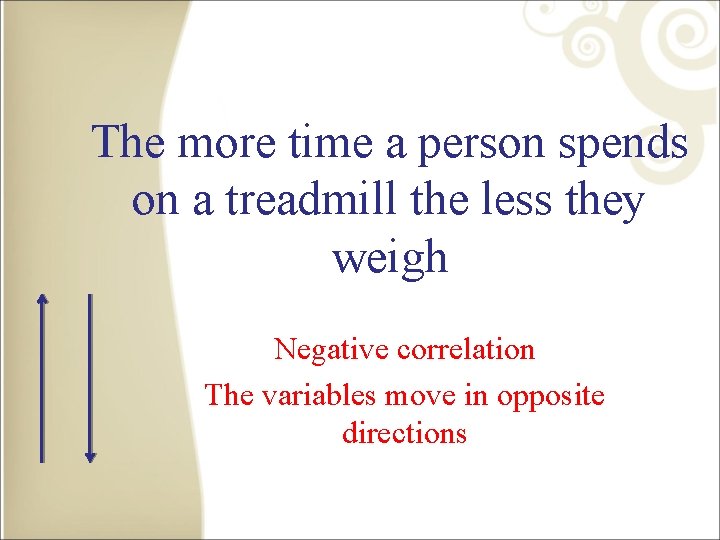 The more time a person spends on a treadmill the less they weigh

Negative correlation

The variables move in opposite directions